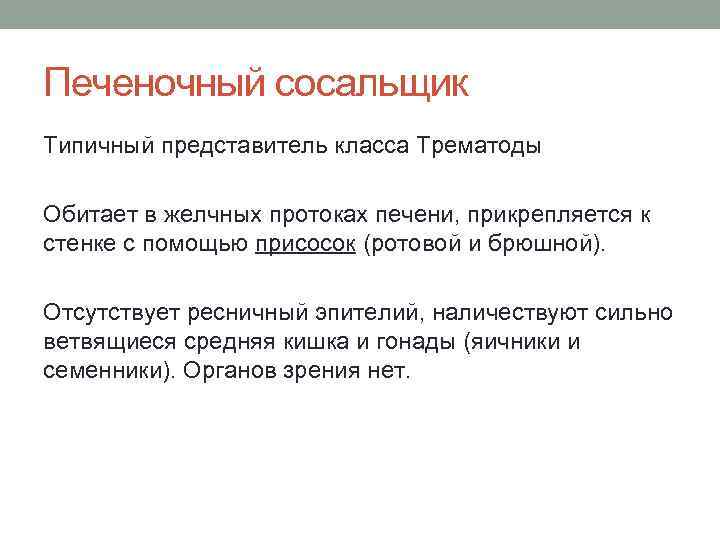 Печеночный сосальщик

Типичный представитель класса Трематоды

Обитает в желчных протоках печени, прикрепляется к стенке с помощью присосок (ротовой и брюшной).

Отсутствует ресничный эпителий, наличествуют сильно ветвящиеся средняя кишка и гонады (яичники и семенники). Органов зрения нет.